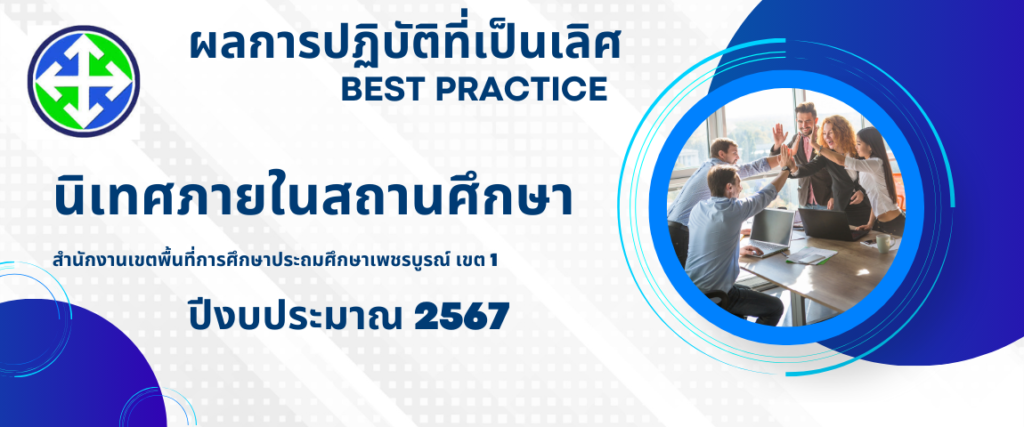 ผลการปฏิบัติที่เป็นเลิศ
BEST PRACTICE

นิเทศภายในสถานศึกษา

สำนักงานเขตพื้นที่การศึกษาประถมศึกษาเพชรบูรณ์ เขต 1

ปีงบประมาณ 2567